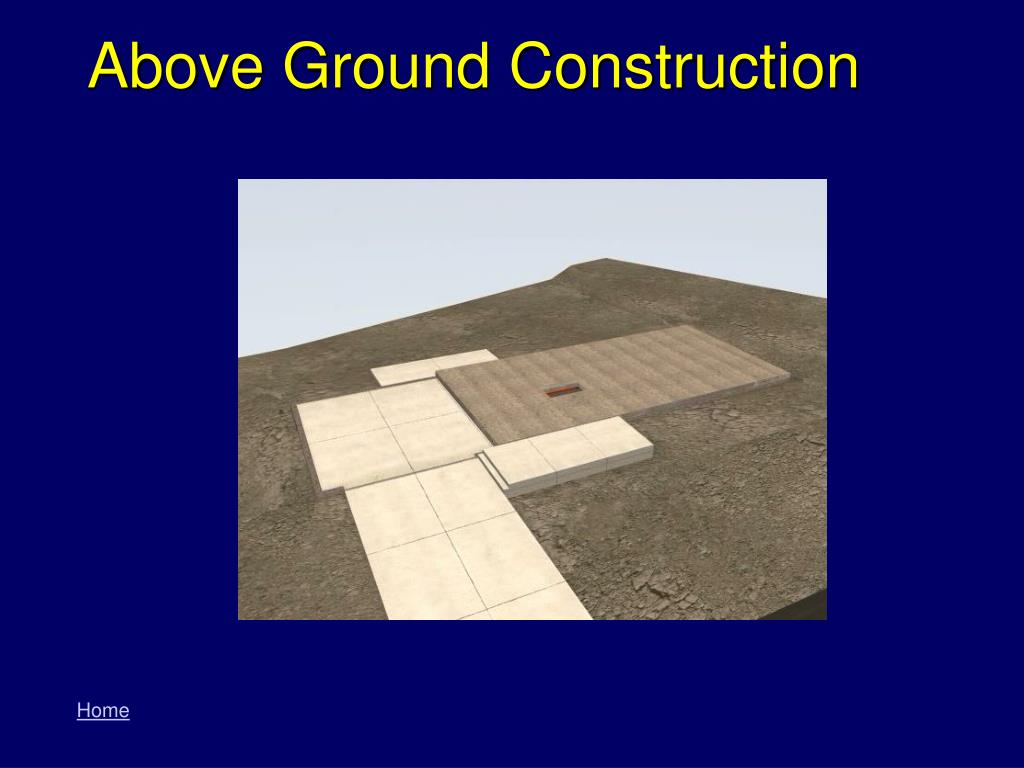 Above Ground Construction

Home